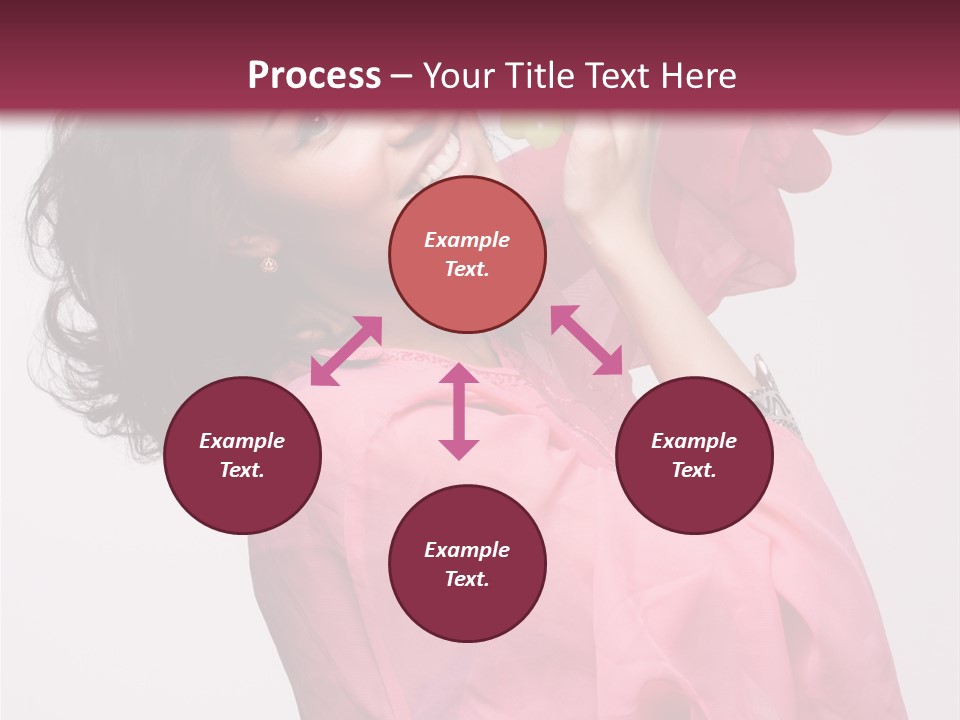 Process – Your Title Text Here

Example Text.

Example Text.

Example Text.

Example Text.